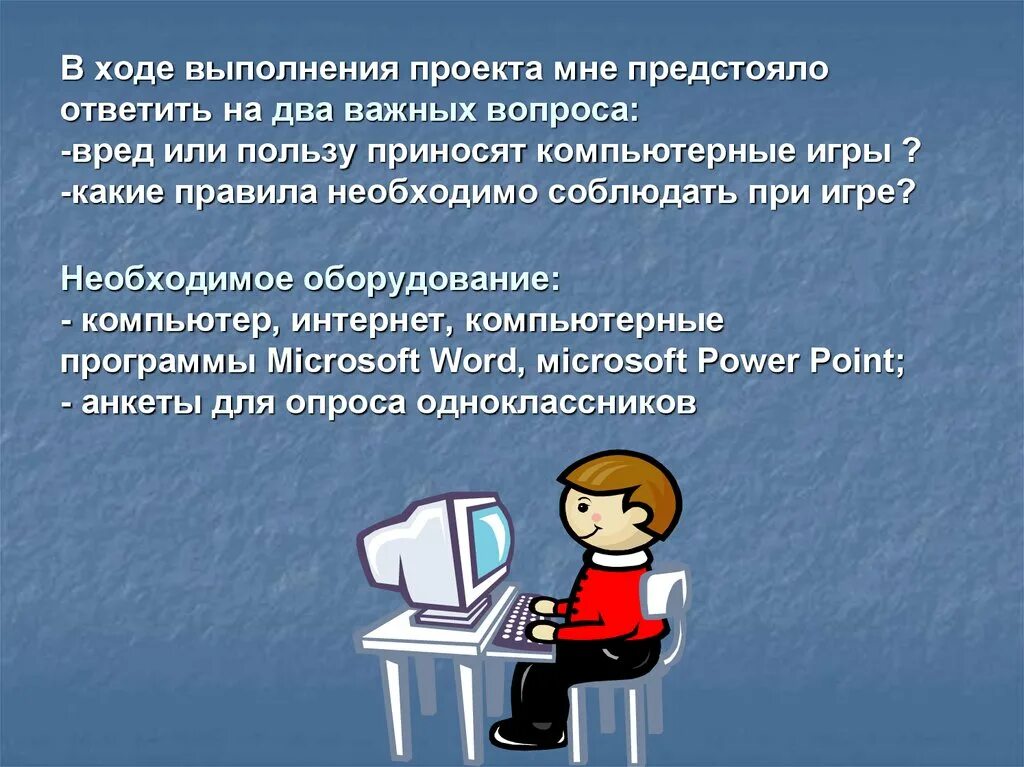 В ходе выполнения проекта мне предстояло ответить на два важных вопроса:
-вред или пользу приносят компьютерные игры ?
-какие правила необходимо соблюдать при игре?

Необходимое оборудование:
- компьютер, интернет, компьютерные программы Microsoft Word, microsoft Power Point;
- анкеты для опроса одноклассников